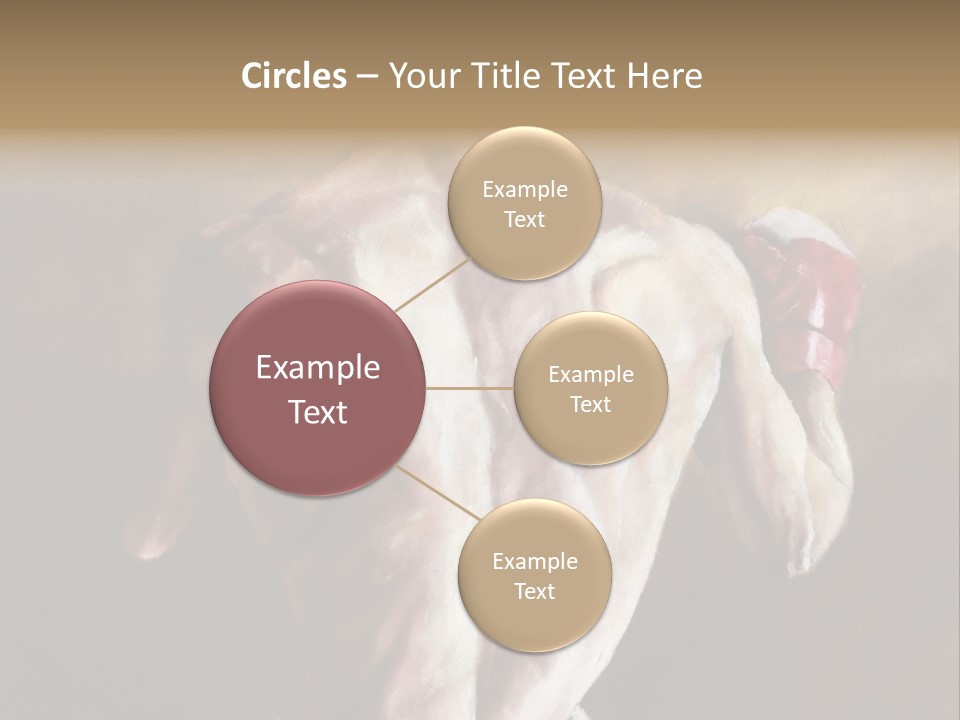 Circles – Your Title Text Here

Example Text

Example Text

Example Text

Example Text